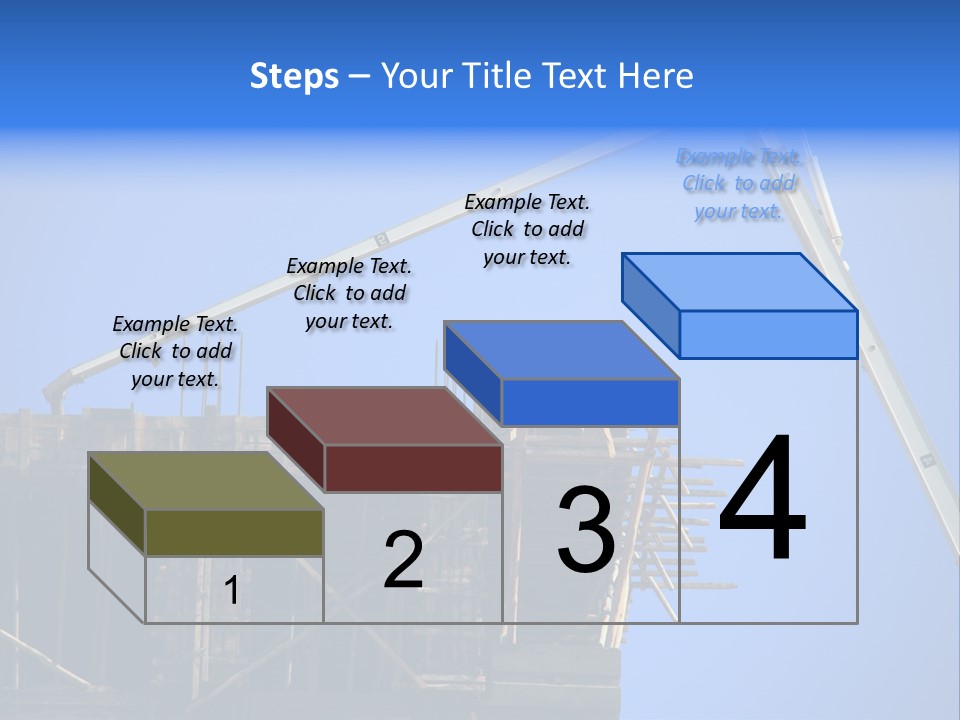 Steps – Your Title Text Here

Example Text. Click to add your text.

Example Text. Click to add your text.

Example Text. Click to add your text.

Example Text. Click to add your text.

1

2

3

4